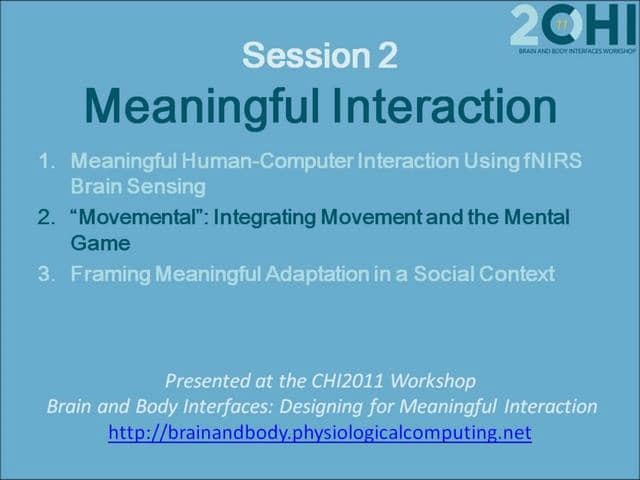 2CHI
BRAIN AND BODY INTERFACES WORKSHOP

Session 2
Meaningful Interaction

1. Meaningful Human-Computer Interaction Using fNIRS Brain Sensing
2. “Movemental”: Integrating Movement and the Mental Game
3. Framing Meaningful Adaptation in a Social Context

Presented at the CHI2011 Workshop
Brain and Body Interfaces: Designing for Meaningful Interaction
http://brainandbody.physiologicalcomputing.net